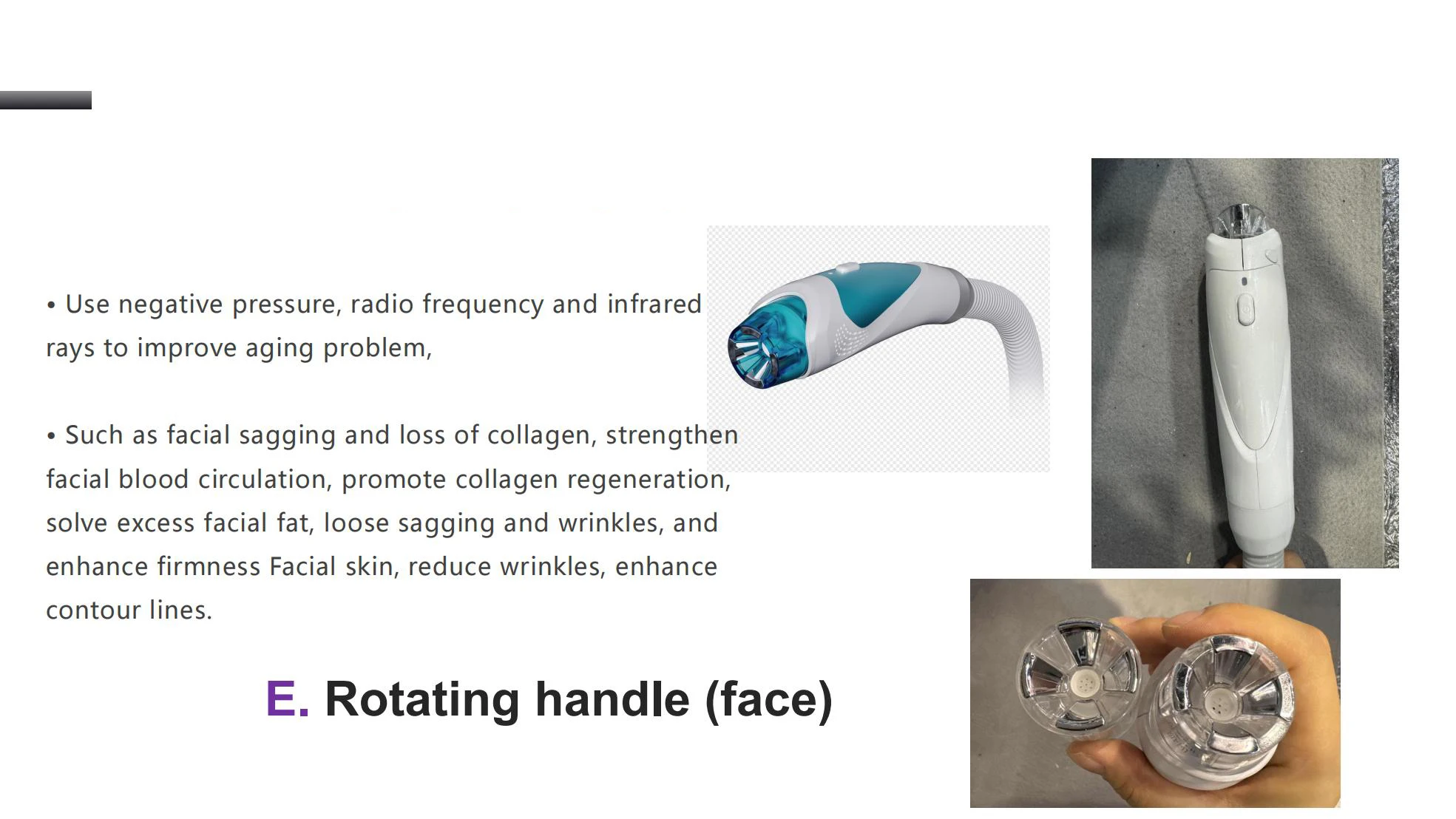 • Use negative pressure, radio frequency and infrared rays to improve aging problem,

• Such as facial sagging and loss of collagen, strengthen facial blood circulation, promote collagen regeneration, solve excess facial fat, loose sagging and wrinkles, and enhance firmness Facial skin, reduce wrinkles, enhance contour lines.

E. Rotating handle (face)